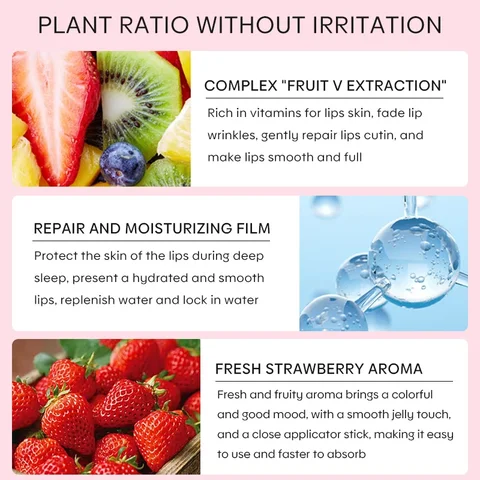 PLANT RATIO WITHOUT IRRITATION

COMPLEX "FRUIT V EXTRACTION"

Rich in vitamins for lips skin, fade lip wrinkles, gently repair lips cutin, and make lips smooth and full

REPAIR AND MOISTURIZING FILM

Protect the skin of the lips during deep sleep, present a hydrated and smooth lips, replenish water and lock in water

FRESH STRAWBERRY AROMA

Fresh and fruity aroma brings a colorful and good mood, with a smooth jelly touch, and a close applicator stick, making it easy to use and faster to absorb